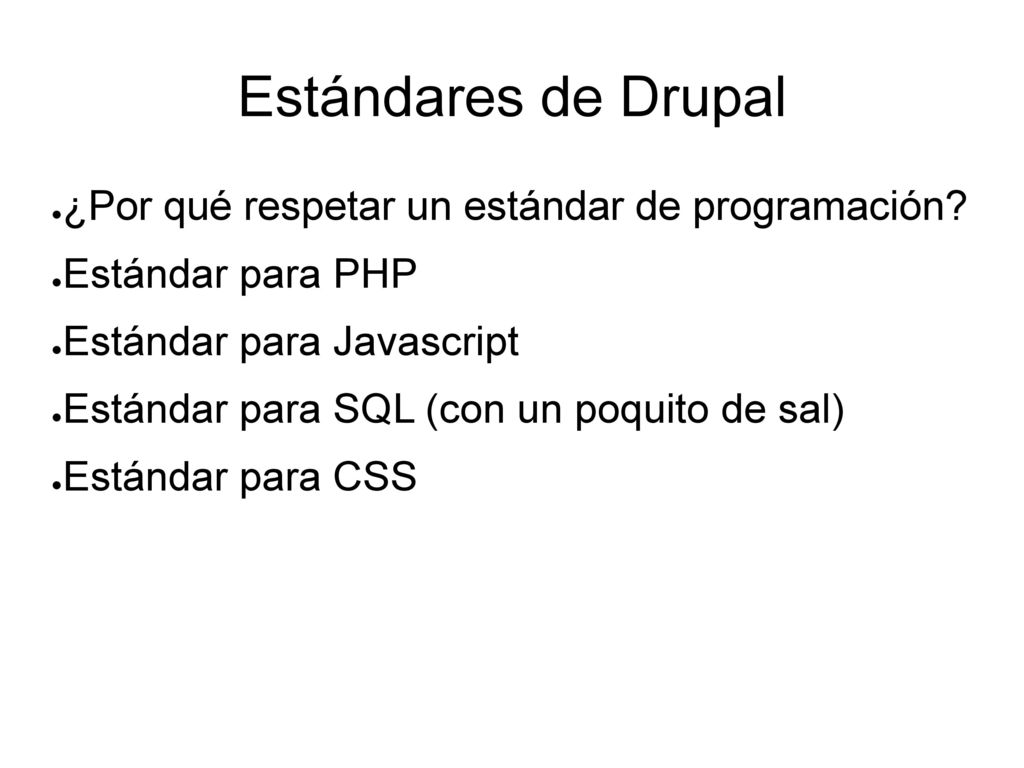 Estándares de Drupal

● ¿Por qué respetar un estándar de programación?
● Estándar para PHP
● Estándar para Javascript
● Estándar para SQL (con un poquito de sal)
● Estándar para CSS